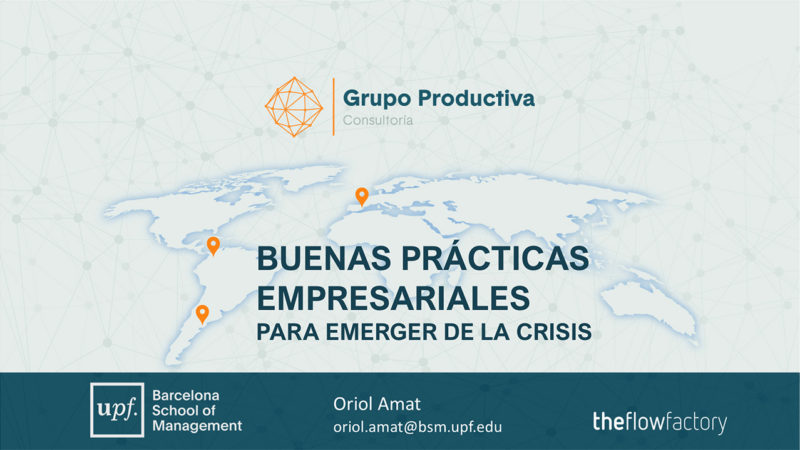 Grupo Productiva
Consultoría

BUENAS PRÁCTICAS EMPRESARIALES
PARA EMERGER DE LA CRISIS

upf. Barcelona School of Management

Oriol Amat
oriol.amat@bsm.upf.edu

theflowfactory